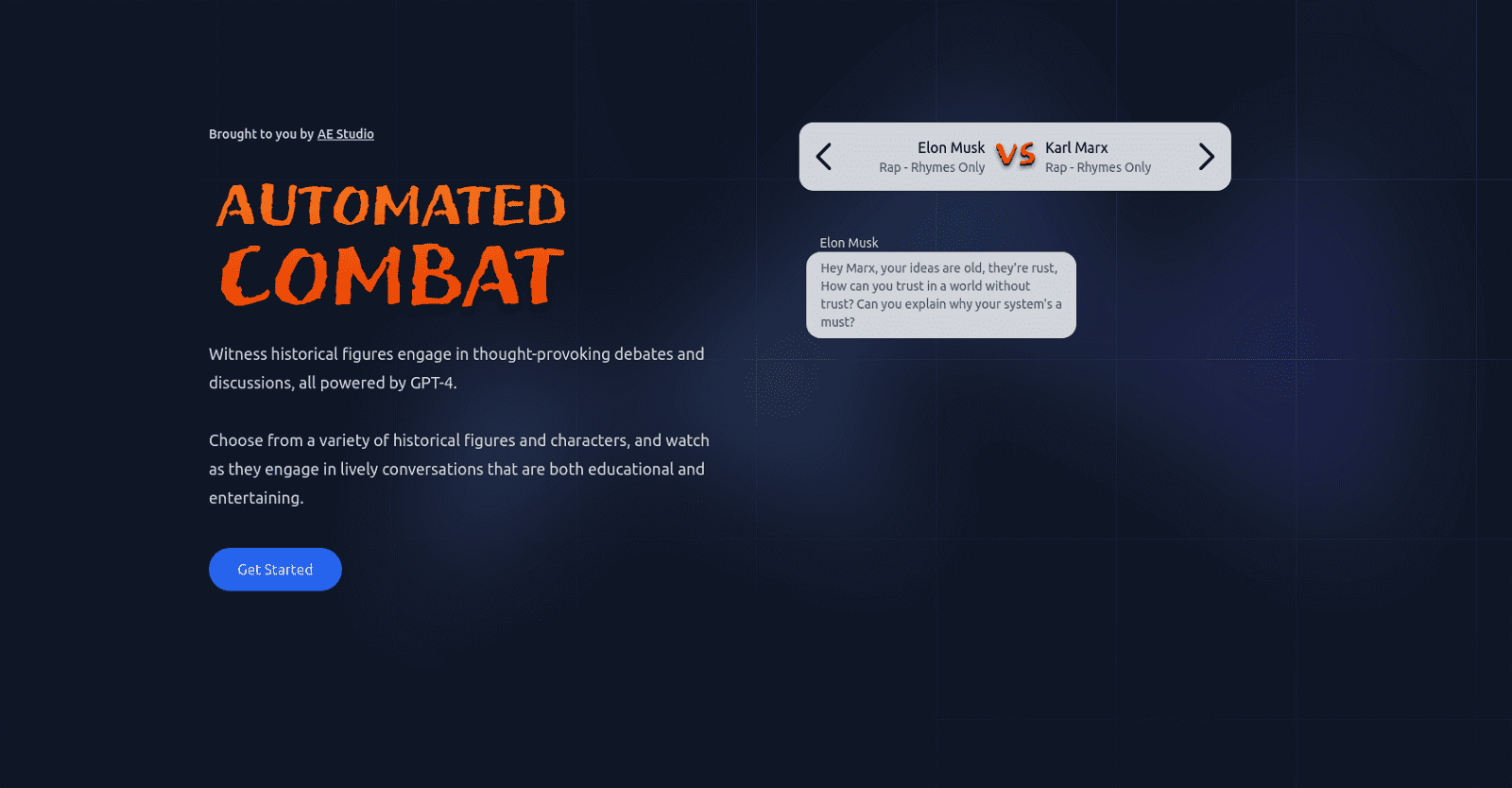 Brought to you by AE Studio

AUTOMATED COMBAT

Witness historical figures engage in thought-provoking debates and discussions, all powered by GPT-4.

Choose from a variety of historical figures and characters, and watch as they engage in lively conversations that are both educational and entertaining.

Get Started

Elon Musk
Rap - Rhymes Only
VS
Karl Marx
Rap - Rhymes Only

Elon Musk

Hey Marx, your ideas are old, they're rust, How can you trust in a world without trust? Can you explain why your system's a must?